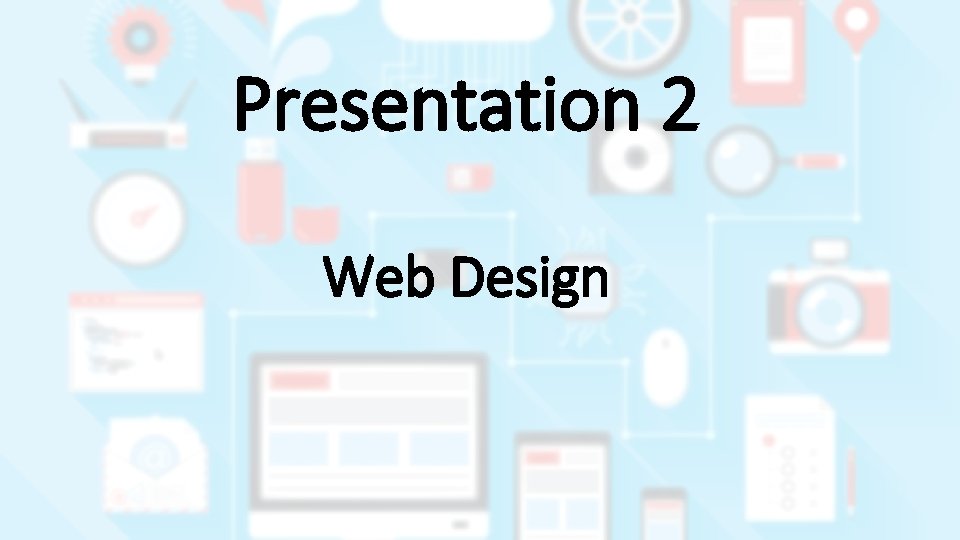 Presentation 2

Web Design